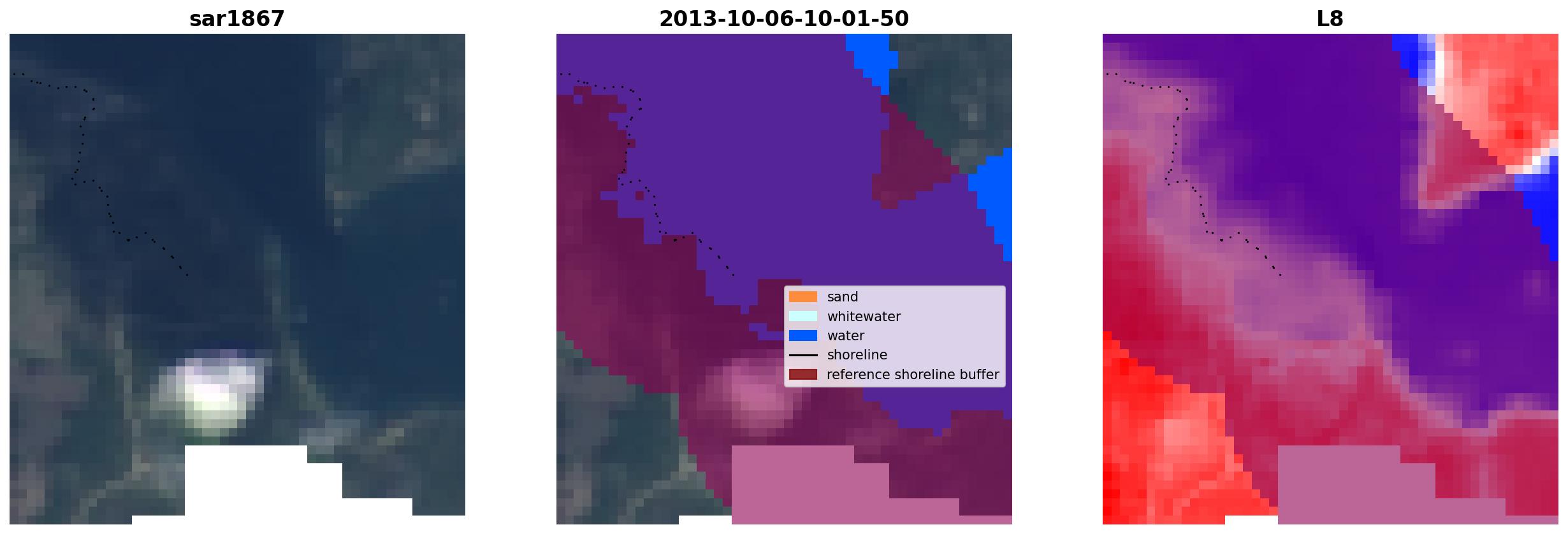 sar1867

2013-10-06-10-01-50

sand
whitewater
water
shoreline
reference shoreline buffer

L8